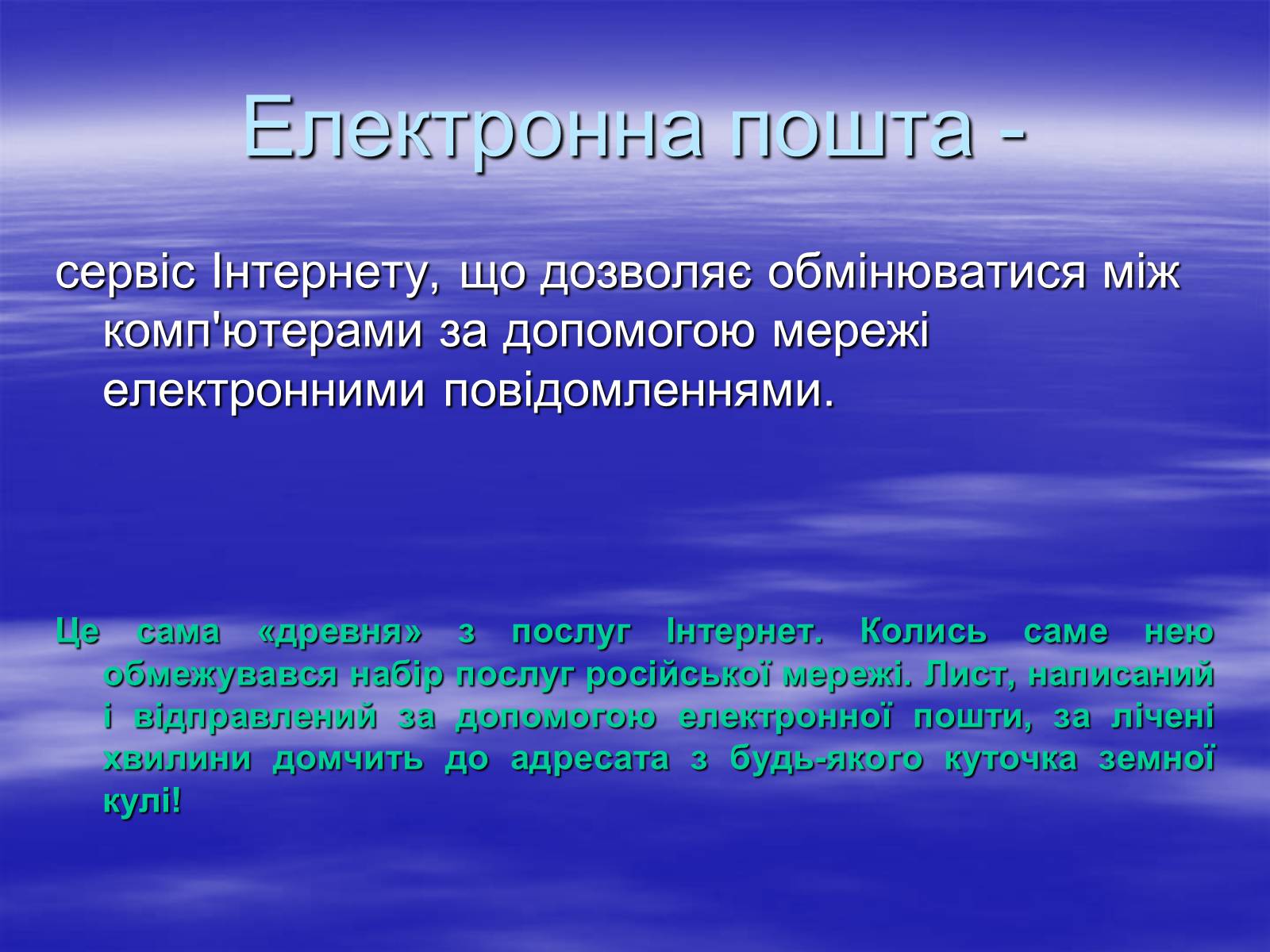 Електронна пошта -

сервіс Інтернету, що дозволяє обмінюватися між комп'ютерами за допомогою мережі електронними повідомленнями.

Це сама «древня» з послуг Інтернет. Колись саме нею обмежувався набір послуг російської мережі. Лист, написаний і відправлений за допомогою електронної пошти, за лічені хвилини домчить до адресата з будь-якого куточка земної кулі!